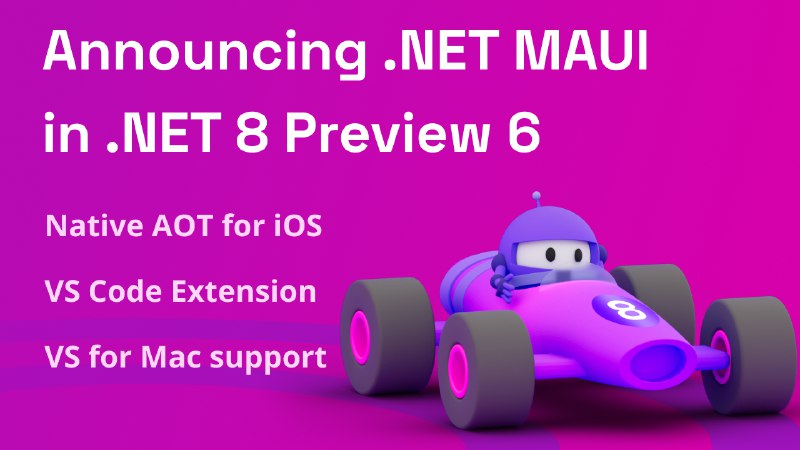 Announcing .NET MAUI in .NET 8 Preview 6

Native AOT for iOS

VS Code Extension

VS for Mac support

8